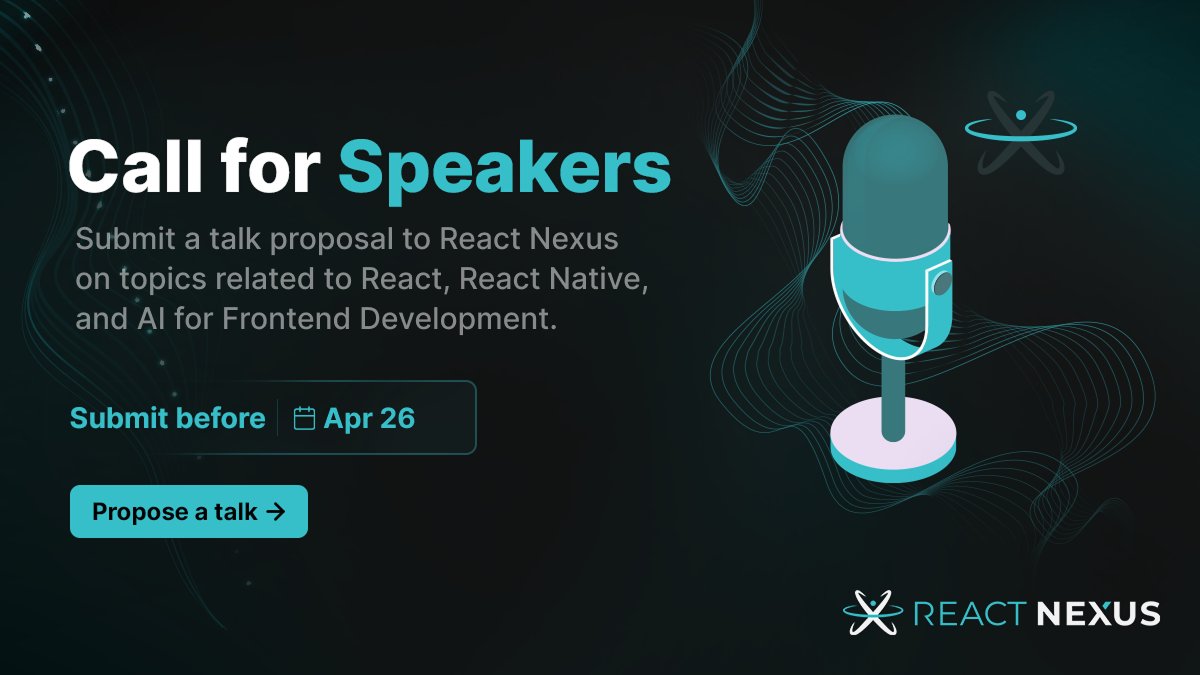 Call for Speakers

Submit a talk proposal to React Nexus on topics related to React, React Native, and AI for Frontend Development.

Submit before Apr 26

Propose a talk →

REACT NEXUS